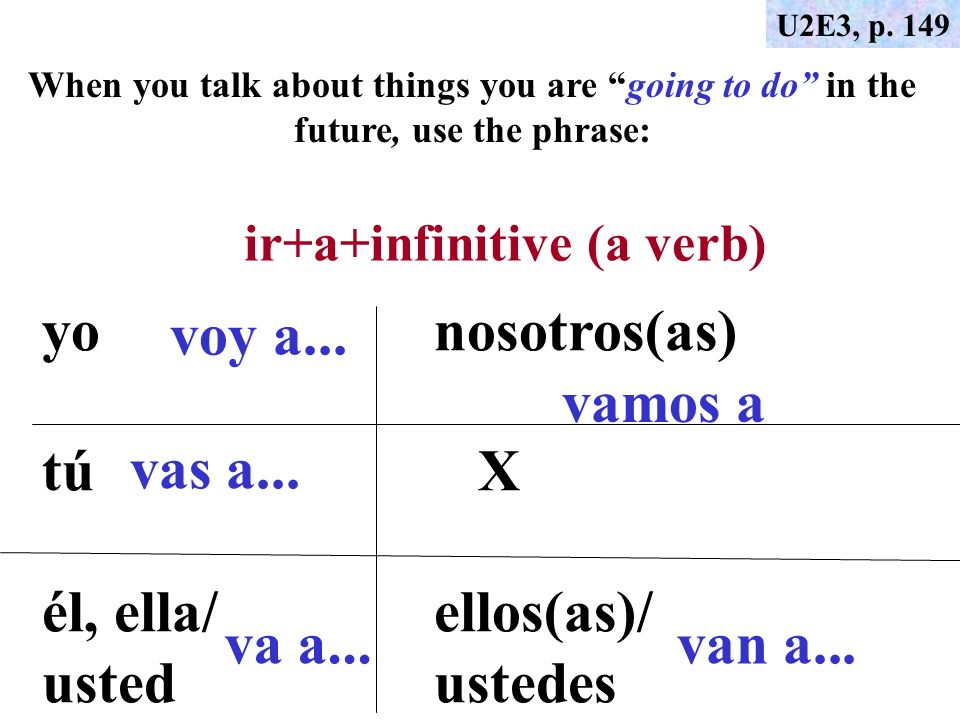 U2E3, p. 149

When you talk about things you are “going to do” in the future, use the phrase:

ir+a+infinitive (a verb)

| | |
|---|---|
| yo voy a... | nosotros(as) vamos a |
| tú vas a... | X |
| él, ella/ usted va a... | ellos(as)/ ustedes van a... |